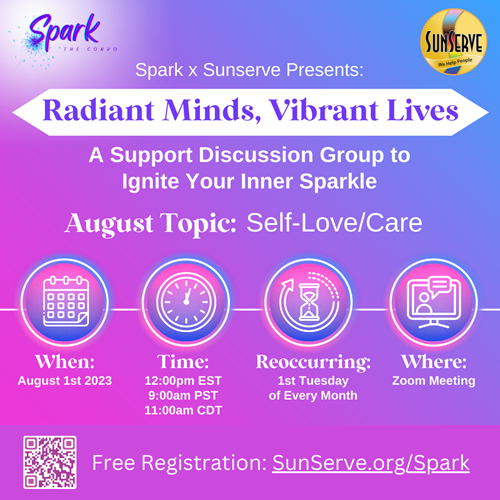 Spark
THE CONVO

SUNSERVE
We Help People

Spark x Sunserve Presents:

Radiant Minds, Vibrant Lives

A Support Discussion Group to Ignite Your Inner Sparkle

August Topic: Self-Love/Care

When:
August 1st 2023

Time:
12:00pm EST
9:00am PST
11:00am CDT

Reoccurring:
1st Tuesday of Every Month

Where:
Zoom Meeting

Free Registration: SunServe.org/Spark